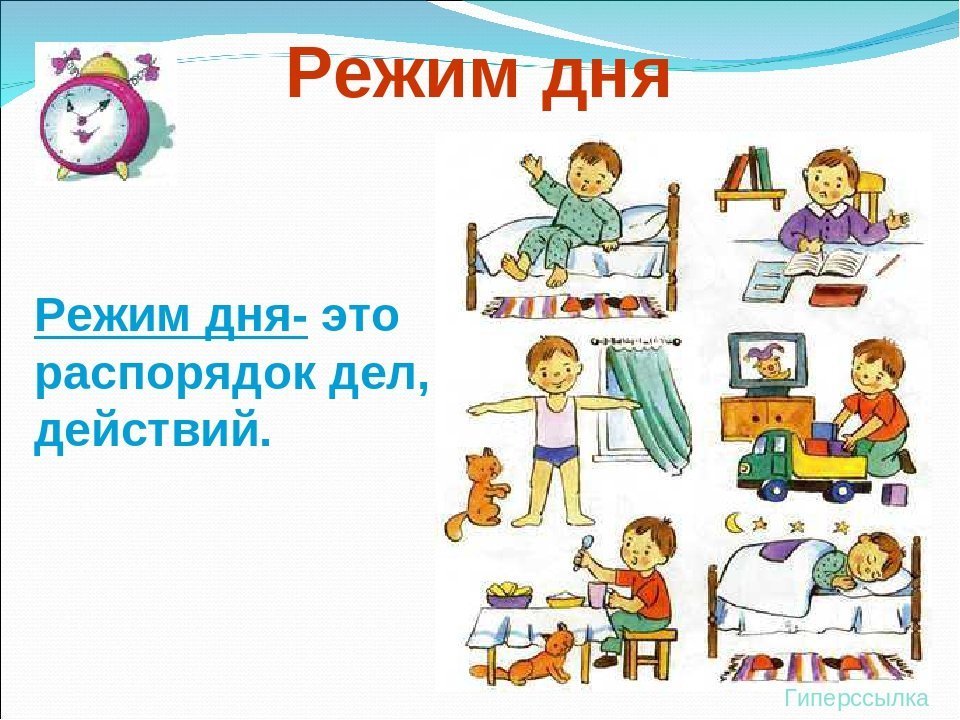 Режим дня

Режим дня- это распорядок дел, действий.

Гиперссылка